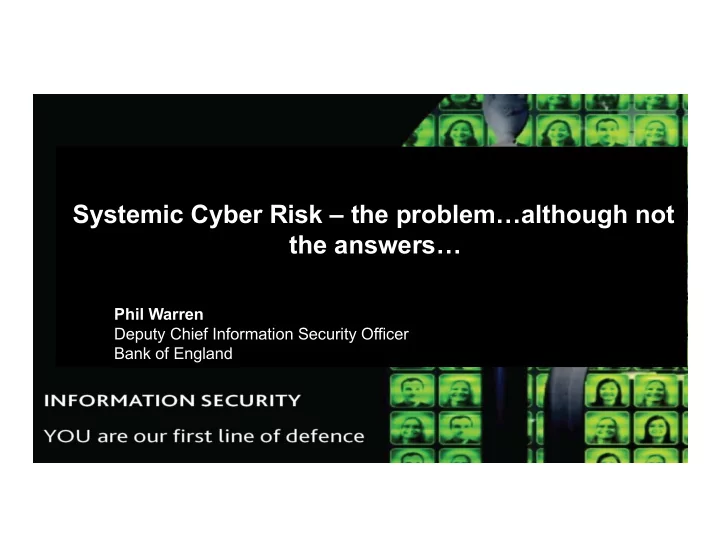 Systemic Cyber Risk – the problem…although not the answers…

Phil Warren
Deputy Chief Information Security Officer
Bank of England

INFORMATION SECURITY
YOU are our first line of defence